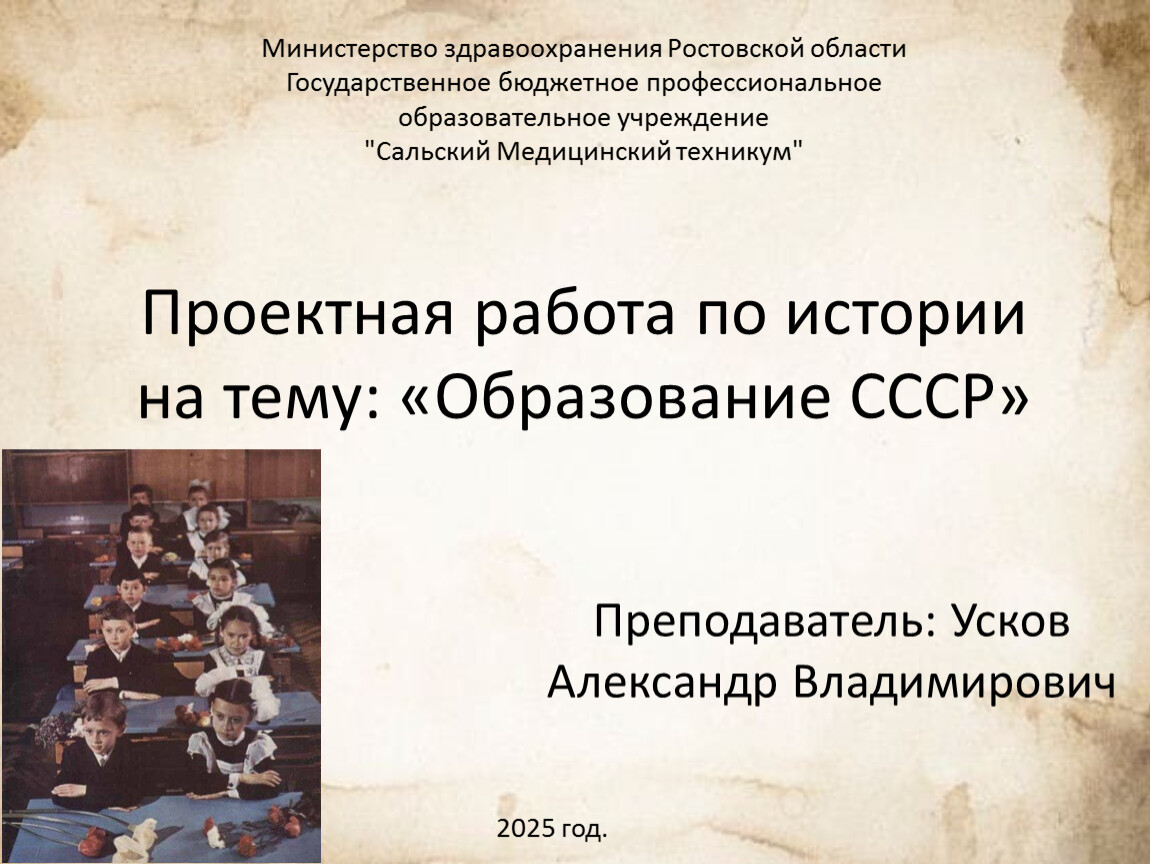 Министерство здравоохранения Ростовской области
Государственное бюджетное профессиональное образовательное учреждение
"Сальский Медицинский техникум"

Проектная работа по истории на тему: «Образование СССР»

Преподаватель: Усков Александр Владимирович

2025 год.